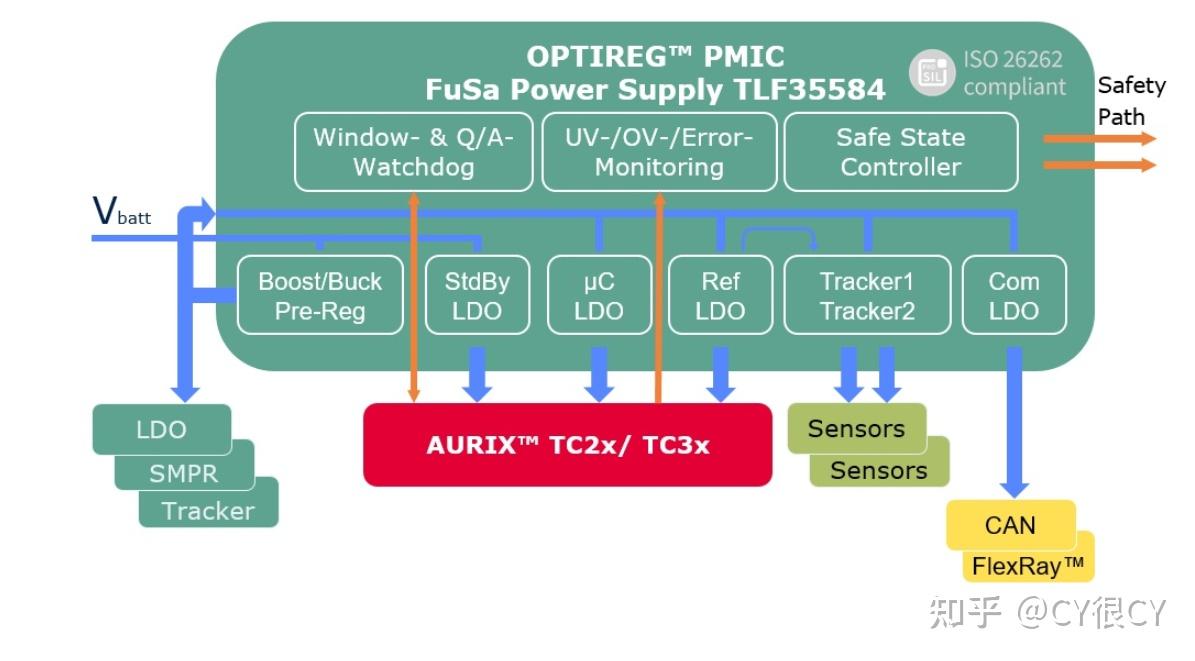 OPTIREG™ PMIC
FuSa Power Supply TLF35584

ISO 26262 compliant

Safety Path

Window- & Q/A-Watchdog

UV-/OV-/Error-Monitoring

Safe State Controller

$V_{batt}$

Boost/Buck Pre-Reg

StdBy LDO

µC LDO

Ref LDO

Tracker1 Tracker2

Com LDO

LDO

SMPR

Tracker

AURIX™ TC2x/ TC3x

Sensors

Sensors

CAN

FlexRay™

知乎 @CY很CY